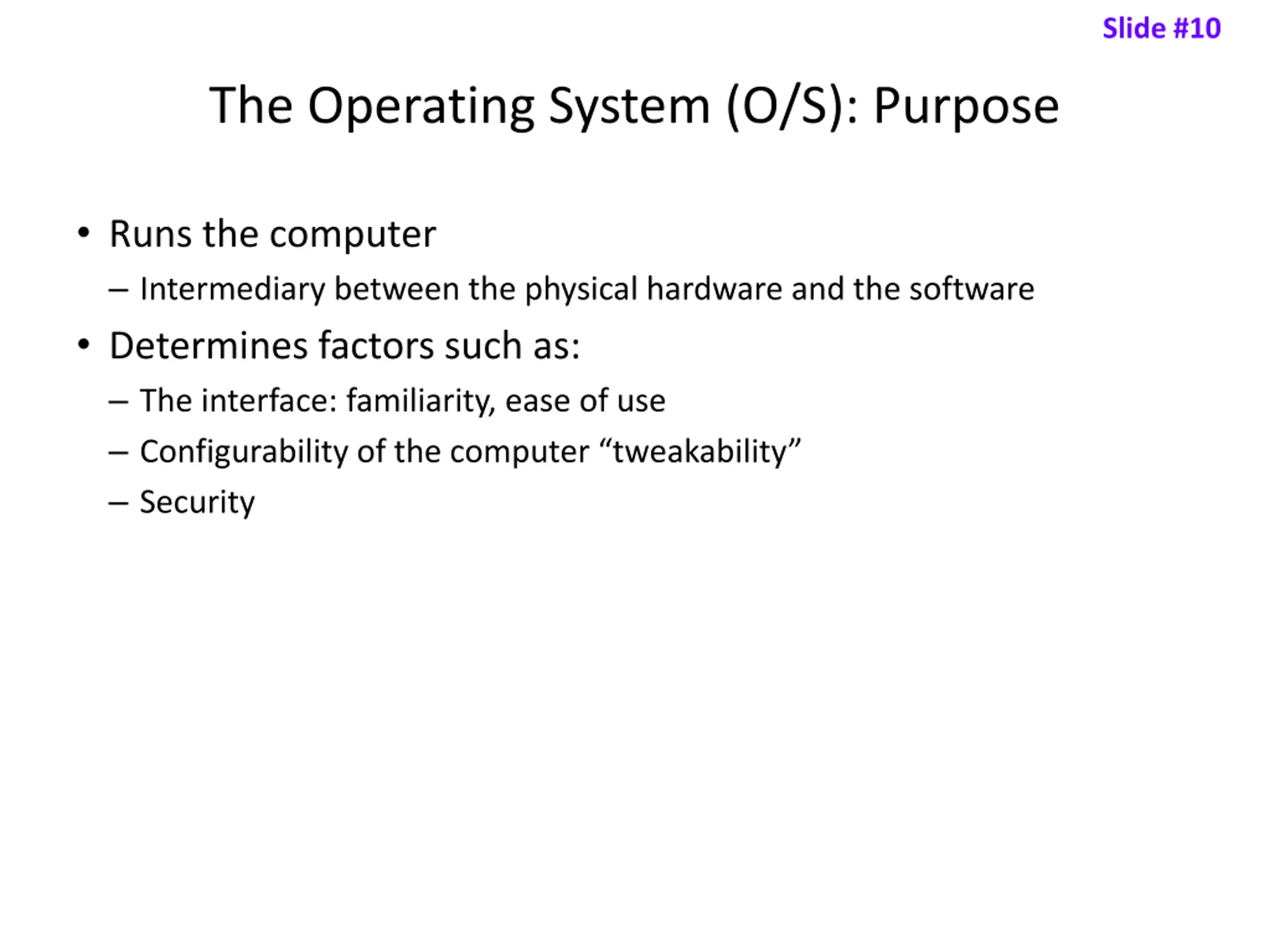 Slide #10

The Operating System (O/S): Purpose

• Runs the computer
– Intermediary between the physical hardware and the software
• Determines factors such as:
– The interface: familiarity, ease of use
– Configurability of the computer “tweakability”
– Security